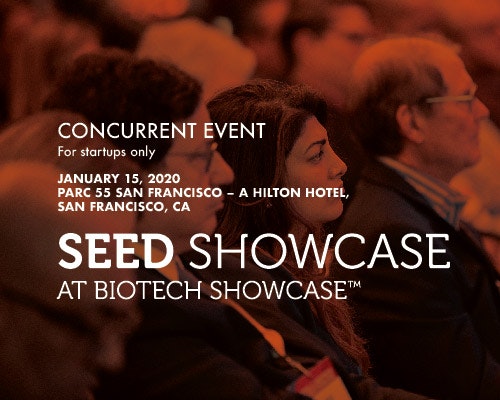 CONCURRENT EVENT
For startups only

JANUARY 15, 2020
PARC 55 SAN FRANCISCO – A HILTON HOTEL, SAN FRANCISCO, CA

SEED SHOWCASE
AT BIOTECH SHOWCASE™